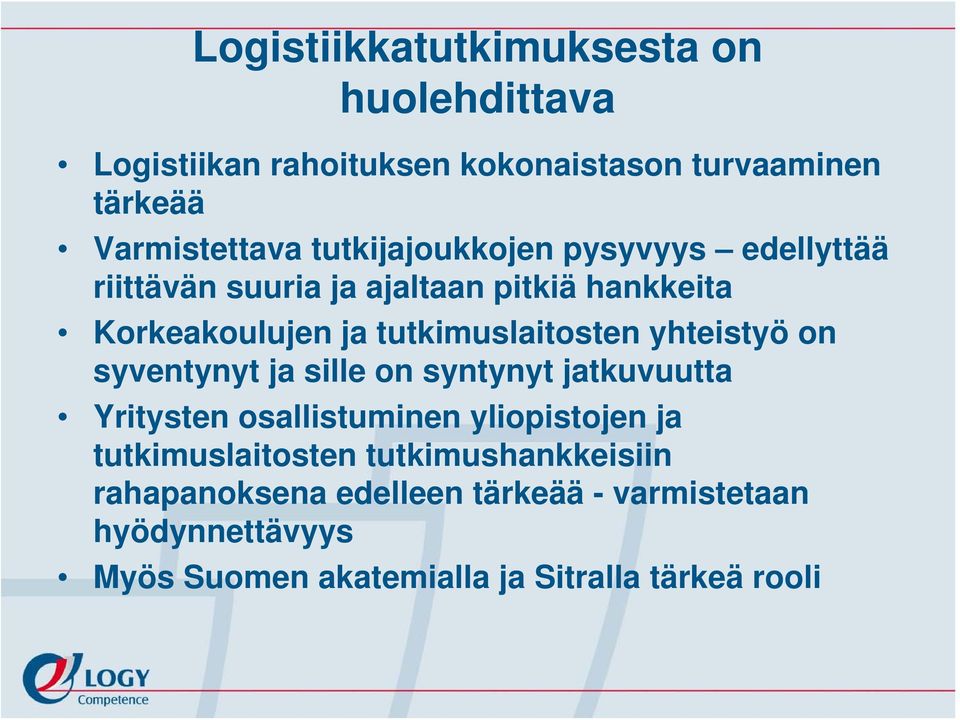 Logistiikkatutkimuksesta on huolehdittava

• Logistiikan rahoituksen kokonaistason turvaaminen tärkeää
• Varmistettava tutkijajoukkojen pysyvyys – edellyttää riittävän suuria ja ajaltaan pitkiä hankkeita
• Korkeakoulujen ja tutkimuslaitosten yhteistyö on syventynyt ja sille on syntynyt jatkuvuutta
• Yritysten osallistuminen yliopistojen ja tutkimuslaitosten tutkimushankkeisiin rahapanoksena edelleen tärkeää - varmistetaan hyödynnettävyys
• Myös Suomen akatemialla ja Sitralla tärkeä rooli

LOGY
Competence